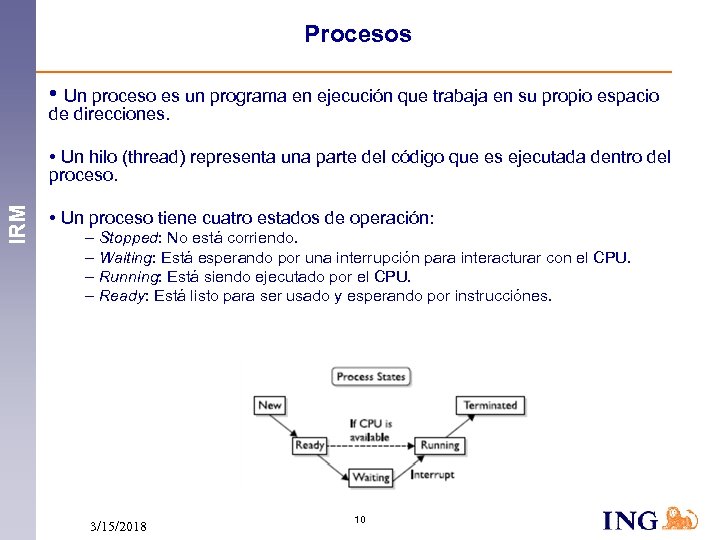 IRM

Procesos

• Un proceso es un programa en ejecución que trabaja en su propio espacio de direcciones.

• Un hilo (thread) representa una parte del código que es ejecutada dentro del proceso.

• Un proceso tiene cuatro estados de operación:
– Stopped: No está corriendo.
– Waiting: Está esperando por una interrupción para interacturar con el CPU.
– Running: Está siendo ejecutado por el CPU.
– Ready: Está listo para ser usado y esperando por instrucciónes.

Process States

New

Terminated

If CPU is available

Ready

Running

Waiting

Interrupt

3/15/2018

10

ING